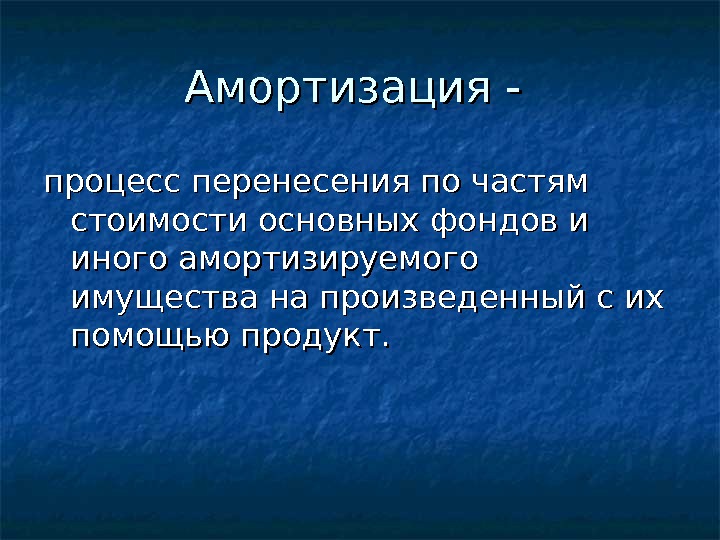 Амортизация -

процесс перенесения по частям стоимости основных фондов и иного амортизируемого имущества на произведенный с их помощью продукт.